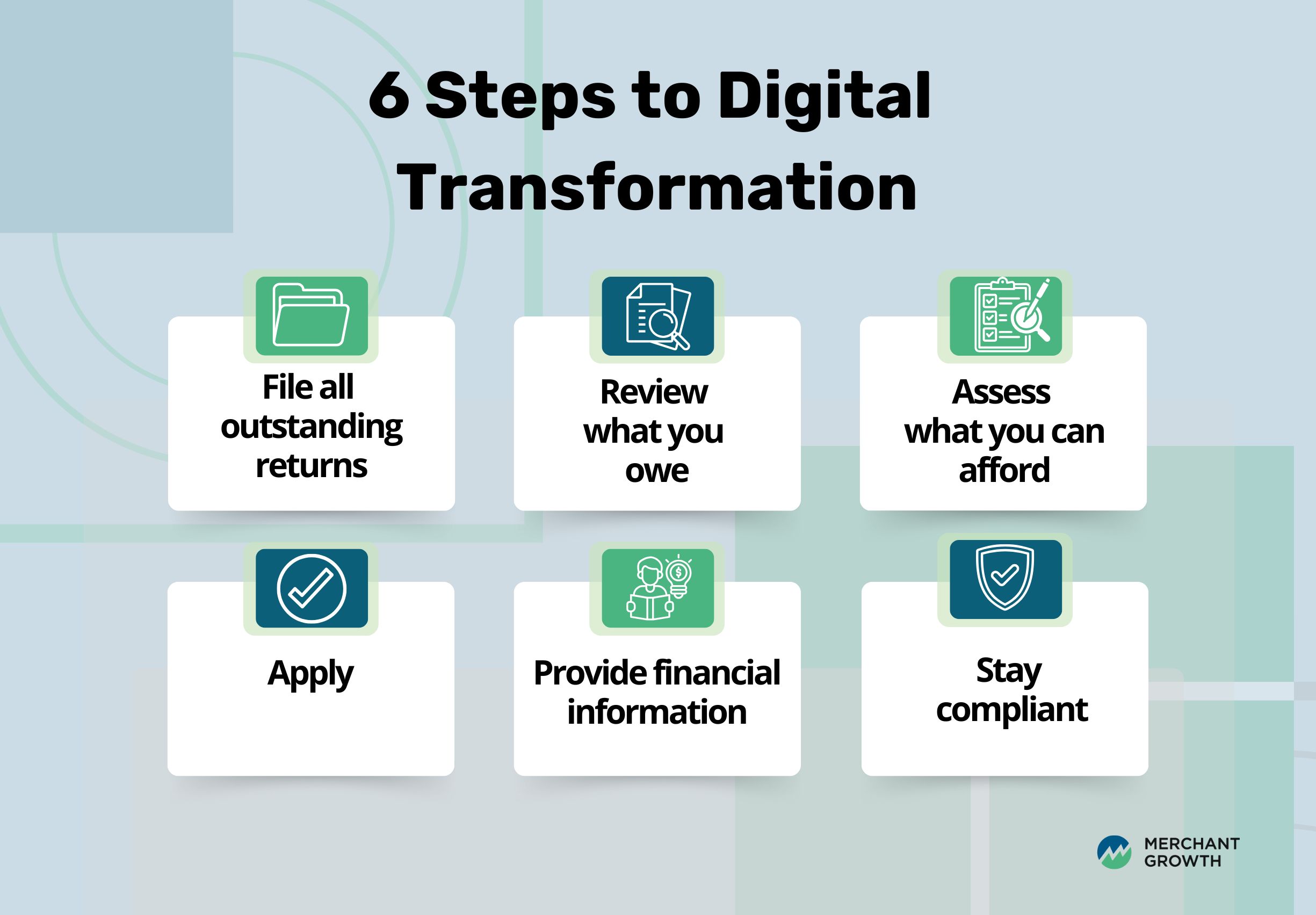 6 Steps to Digital Transformation

File all outstanding returns

Review what you owe

Assess what you can afford

Apply

Provide financial information

Stay compliant

MERCHANT GROWTH